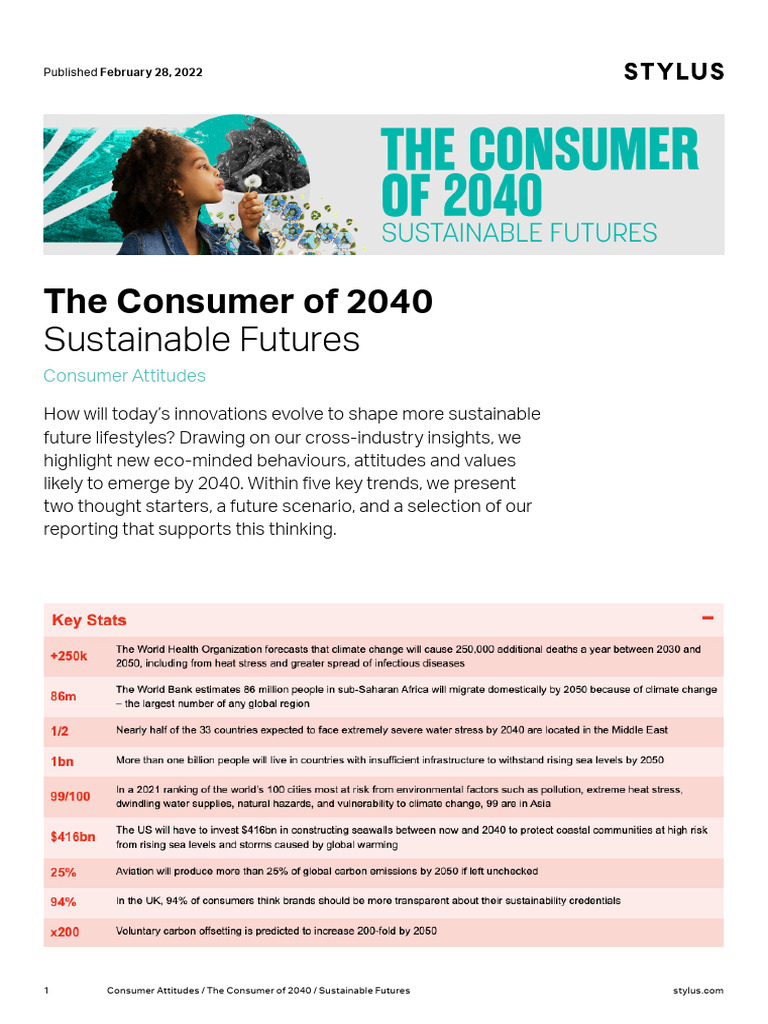 Published February 28, 2022

STYLUS

THE CONSUMER OF 2040
SUSTAINABLE FUTURES

The Consumer of 2040
Sustainable Futures

Consumer Attitudes

How will today's innovations evolve to shape more sustainable future lifestyles? Drawing on our cross-industry insights, we highlight new eco-minded behaviours, attitudes and values likely to emerge by 2040. Within five key trends, we present two thought starters, a future scenario, and a selection of our reporting that supports this thinking.

Key Stats −

| | |
|---|---|
| +250k | The World Health Organization forecasts that climate change will cause 250,000 additional deaths a year between 2030 and 2050, including from heat stress and greater spread of infectious diseases |
| 86m | The World Bank estimates 86 million people in sub-Saharan Africa will migrate domestically by 2050 because of climate change – the largest number of any global region |
| 1/2 | Nearly half of the 33 countries expected to face extremely severe water stress by 2040 are located in the Middle East |
| 1bn | More than one billion people will live in countries with insufficient infrastructure to withstand rising sea levels by 2050 |
| 99/100 | In a 2021 ranking of the world's 100 cities most at risk from environmental factors such as pollution, extreme heat stress, dwindling water supplies, natural hazards, and vulnerability to climate change, 99 are in Asia |
| $416bn | The US will have to invest $416bn in constructing seawalls between now and 2040 to protect coastal communities at high risk from rising sea levels and storms caused by global warming |
| 25% | Aviation will produce more than 25% of global carbon emissions by 2050 if left unchecked |
| 94% | In the UK, 94% of consumers think brands should be more transparent about their sustainability credentials |
| x200 | Voluntary carbon offsetting is predicted to increase 200-fold by 2050 |

1 Consumer Attitudes / The Consumer of 2040 / Sustainable Futures stylus.com